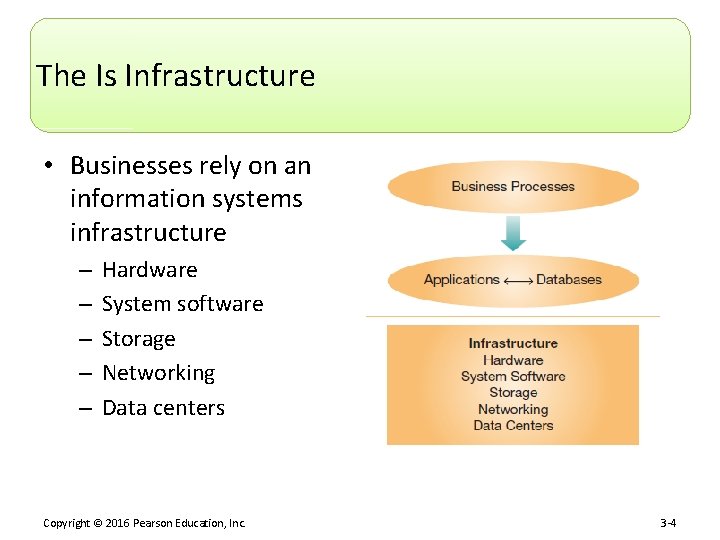 The Is Infrastructure

• Businesses rely on an information systems infrastructure
– Hardware
– System software
– Storage
– Networking
– Data centers

Business Processes

Applications ⟷ Databases

Infrastructure
Hardware
System Software
Storage
Networking
Data Centers

Copyright © 2016 Pearson Education, Inc.

3-4